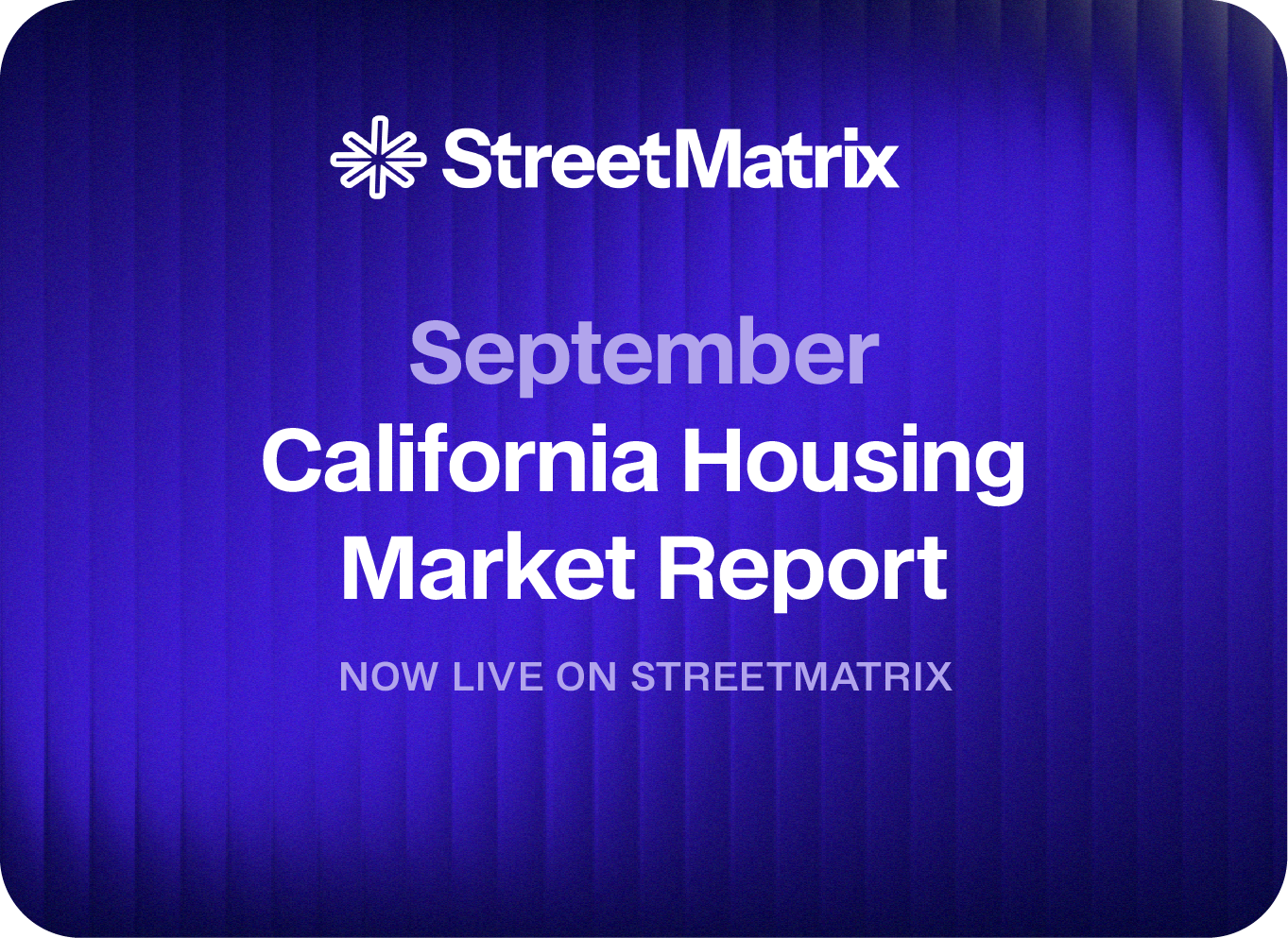 StreetMatrix

September
California Housing Market Report

NOW LIVE ON STREETMATRIX